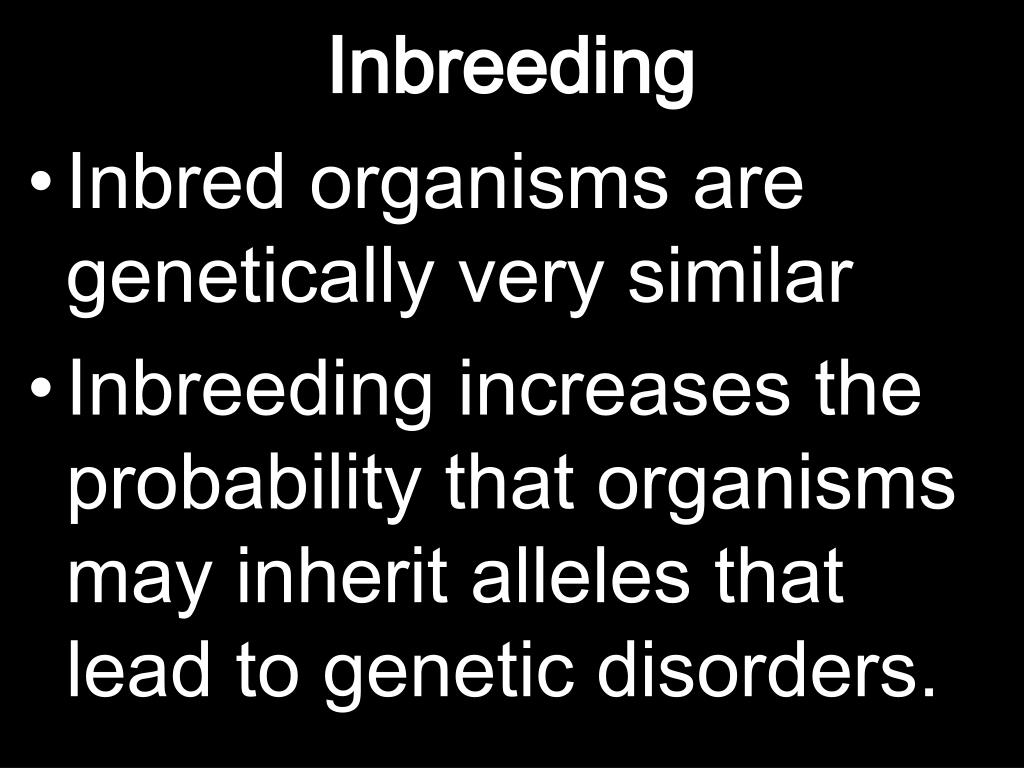 Inbreeding

• Inbred organisms are genetically very similar

• Inbreeding increases the probability that organisms may inherit alleles that lead to genetic disorders.